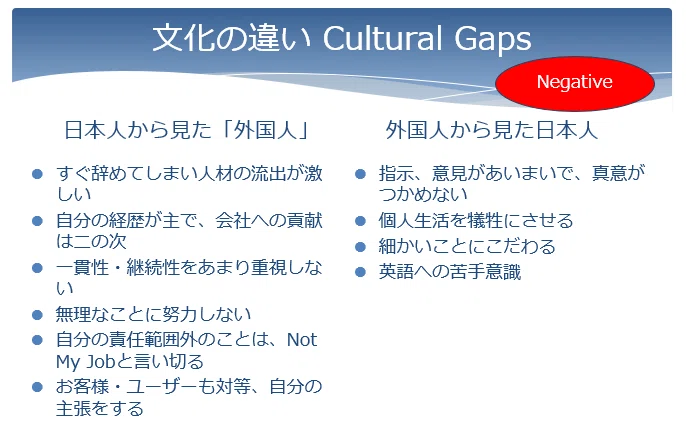 文化の違い Cultural Gaps

Negative

日本人から見た「外国人」

- すぐ辞めてしまい人材の流出が激しい
- 自分の経歴が主で、会社への貢献は二の次
- 一貫性・継続性をあまり重視しない
- 無理なことに努力しない
- 自分の責任範囲外のことは、Not My Jobと言い切る
- お客様・ユーザーも対等、自分の主張をする

外国人から見た日本人

- 指示、意見があいまいで、真意がつかめない
- 個人生活を犠牲にさせる
- 細かいことにこだわる
- 英語への苦手意識